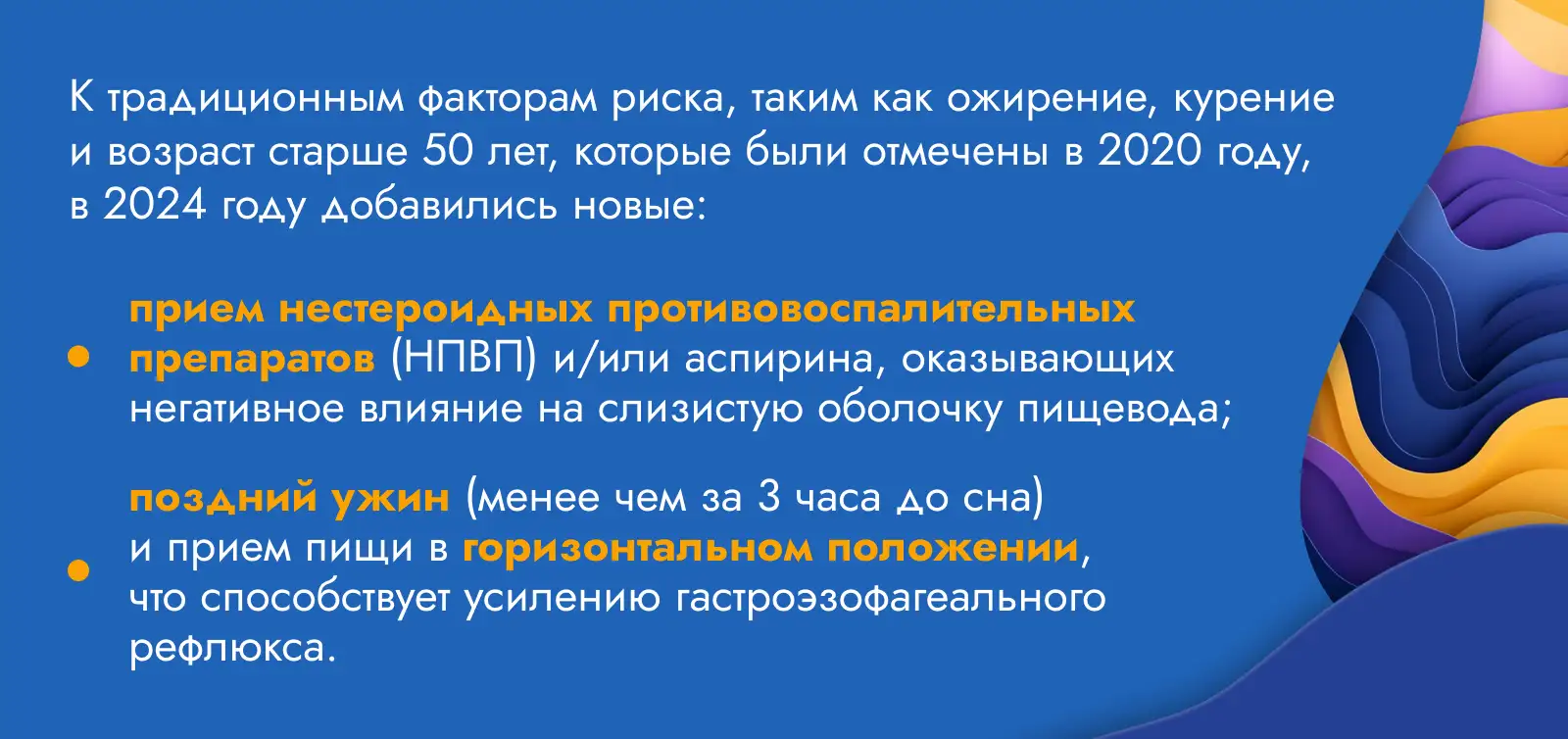 К традиционным факторам риска, таким как ожирение, курение и возраст старше 50 лет, которые были отмечены в 2020 году, в 2024 году добавились новые:

• прием нестероидных противовоспалительных препаратов (НПВП) и/или аспирина, оказывающих негативное влияние на слизистую оболочку пищевода;

• поздний ужин (менее чем за 3 часа до сна) и прием пищи в горизонтальном положении, что способствует усилению гастроэзофагеального рефлюкса.